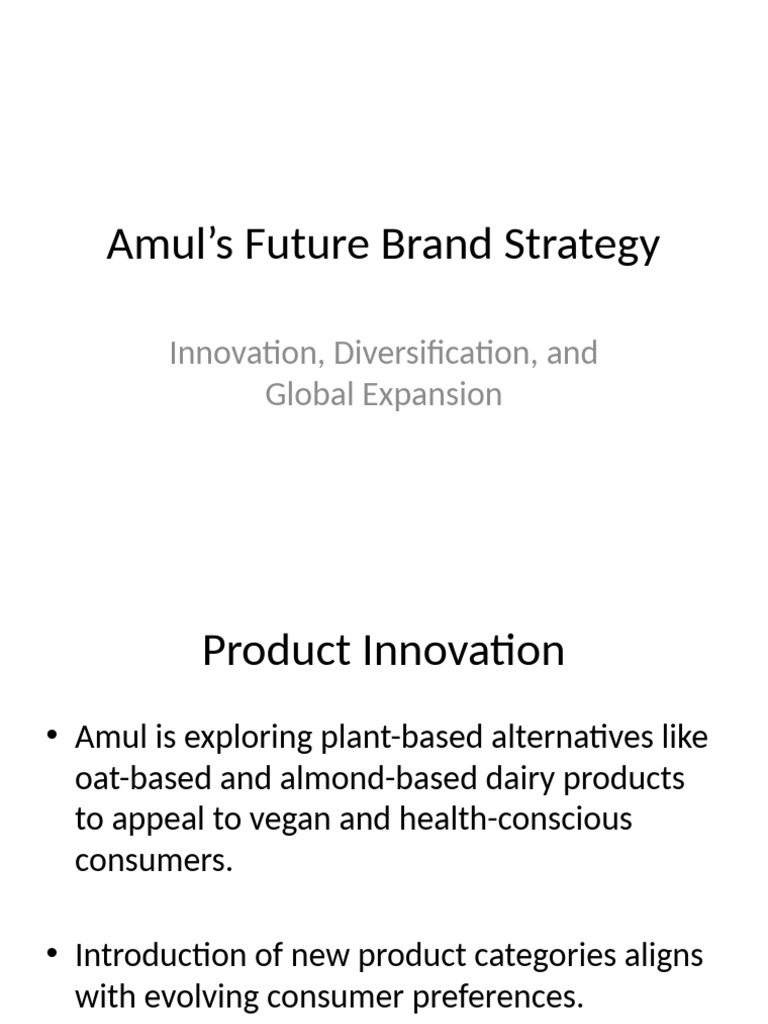 Amul’s Future Brand Strategy

Innovation, Diversification, and Global Expansion

Product Innovation

• Amul is exploring plant-based alternatives like oat-based and almond-based dairy products to appeal to vegan and health-conscious consumers.

• Introduction of new product categories aligns with evolving consumer preferences.